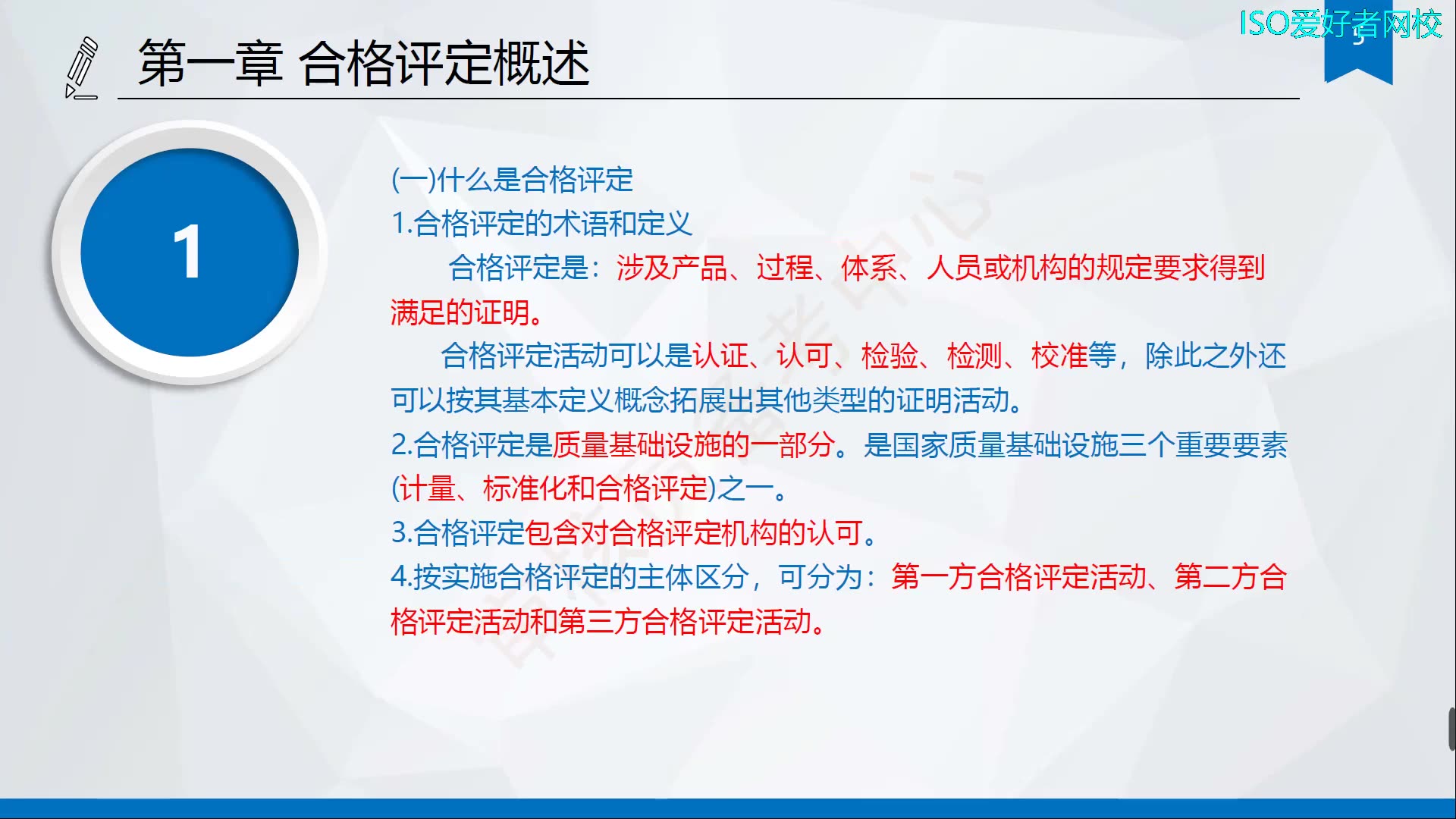 ISO爱好者网校

第一章 合格评定概述

1

(一)什么是合格评定

1.合格评定的术语和定义

合格评定是：涉及产品、过程、体系、人员或机构的规定要求得到满足的证明。

合格评定活动可以是认证、认可、检验、检测、校准等，除此之外还可以按其基本定义概念拓展出其他类型的证明活动。

2.合格评定是质量基础设施的一部分。是国家质量基础设施三个重要要素(计量、标准化和合格评定)之一。

3.合格评定包含对合格评定机构的认可。

4.按实施合格评定的主体区分，可分为：第一方合格评定活动、第二方合格评定活动和第三方合格评定活动。